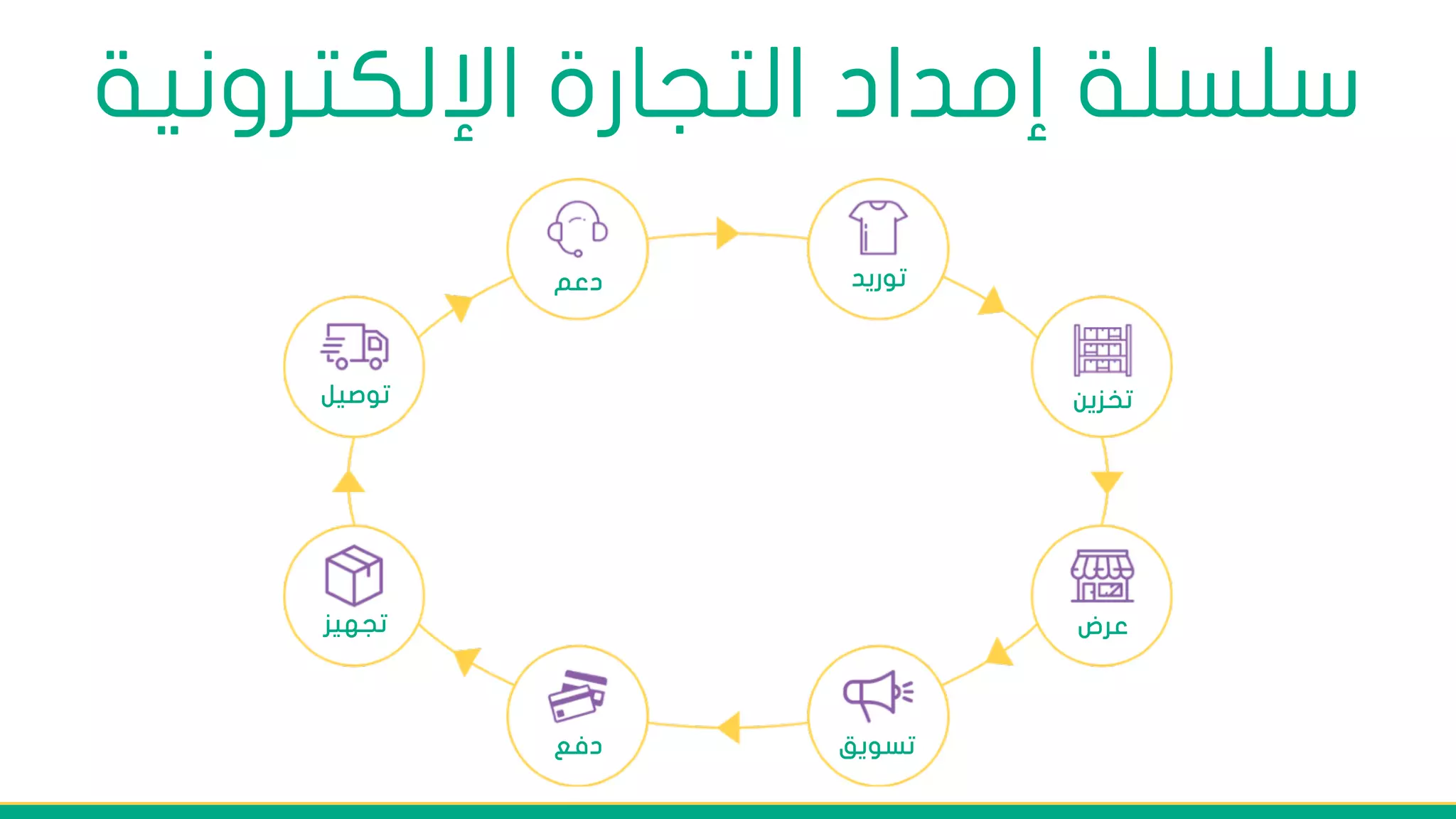 سلسلة إمداد التجارة الإلكترونية

توريد

تخزين

عرض

تسويق

دفع

تجهيز

توصيل

دعم